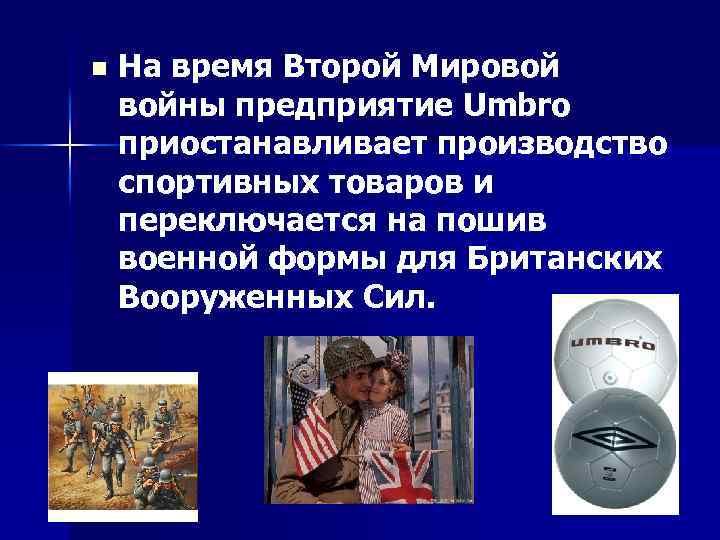 На время Второй Мировой войны предприятие Umbro приостанавливает производство спортивных товаров и переключается на пошив военной формы для Британских Вооруженных Сил.

UMBRO